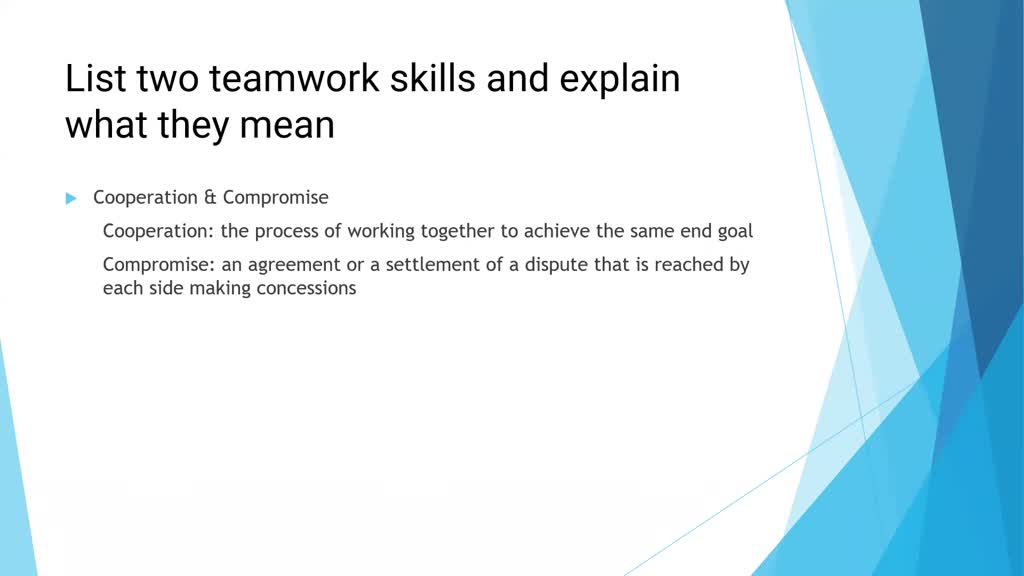 List two teamwork skills and explain what they mean

Cooperation & Compromise

Cooperation: the process of working together to achieve the same end goal

Compromise: an agreement or a settlement of a dispute that is reached by each side making concessions